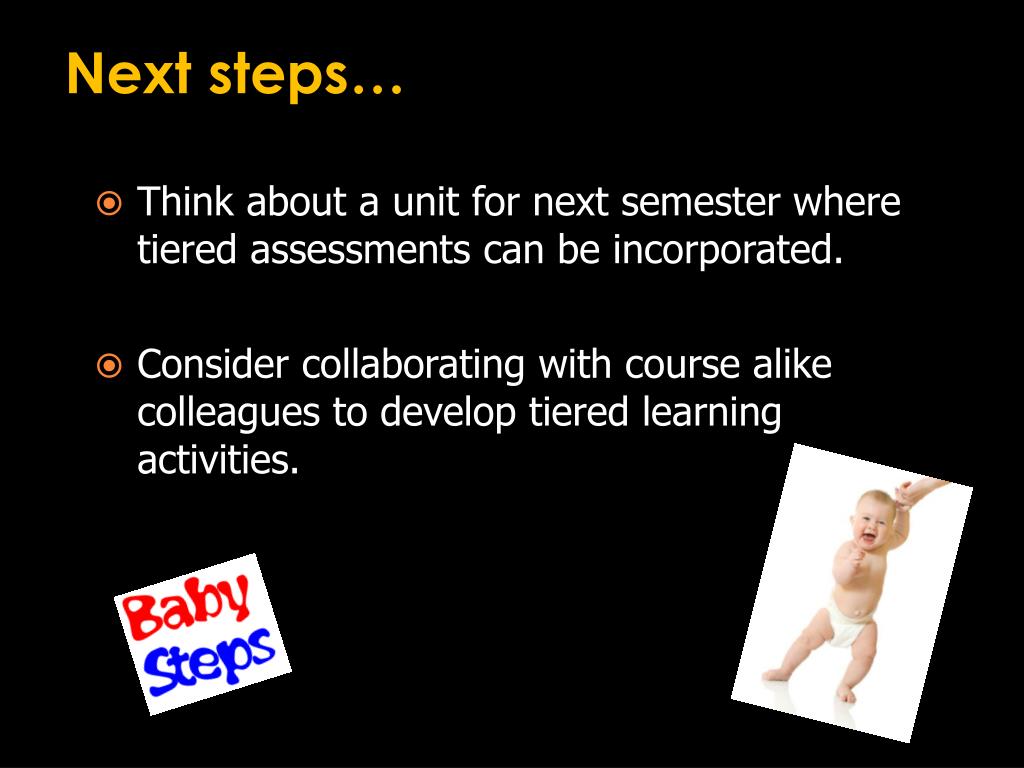 Next steps…

Think about a unit for next semester where tiered assessments can be incorporated.

Consider collaborating with course alike colleagues to develop tiered learning activities.

Baby Steps